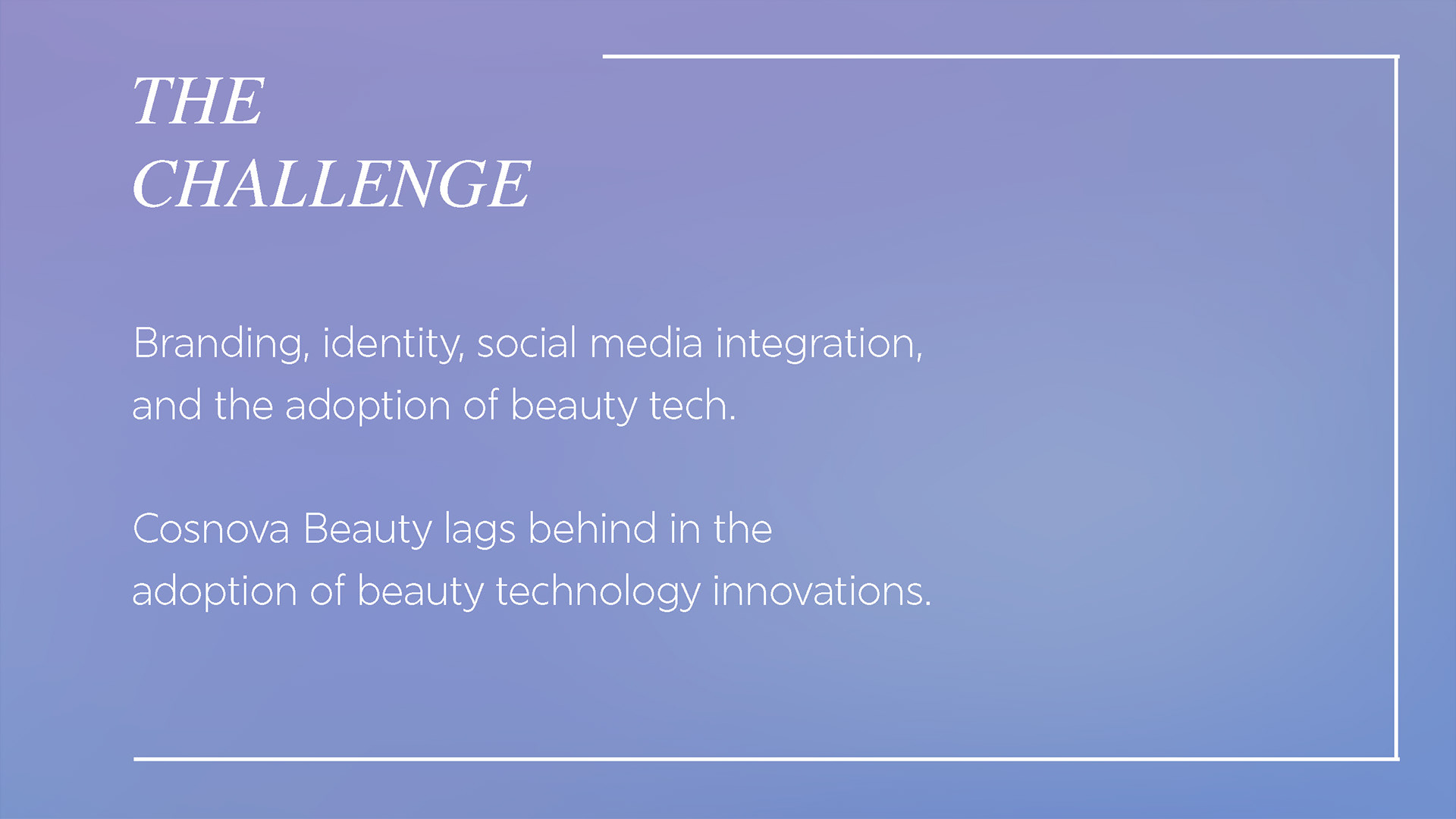 THE
CHALLENGE

Branding, identity, social media integration, and the adoption of beauty tech.

Cosnova Beauty lags behind in the adoption of beauty technology innovations.